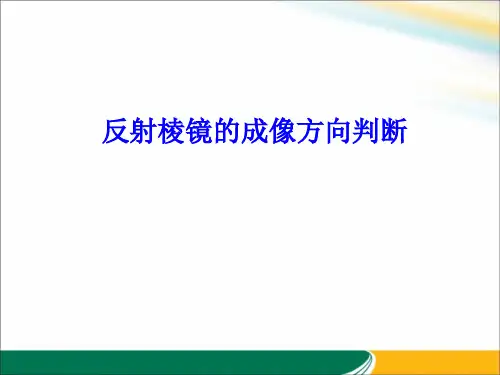 反射棱镜的成像方向判断